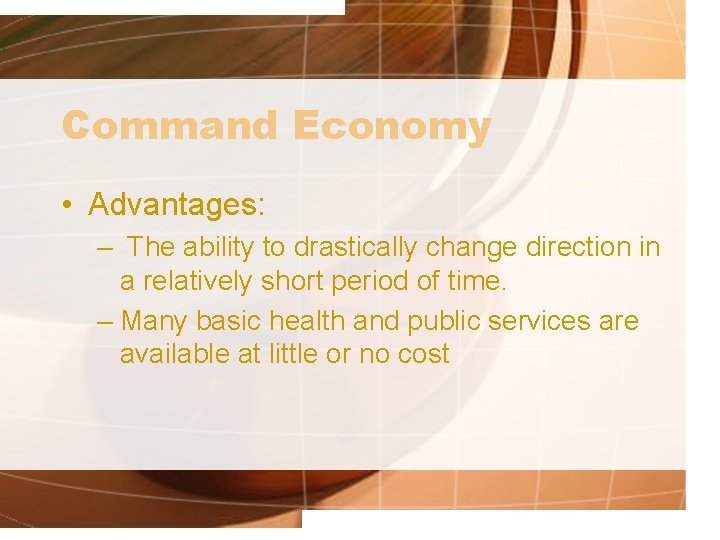 Command Economy

• Advantages:
– The ability to drastically change direction in a relatively short period of time.
– Many basic health and public services are available at little or no cost